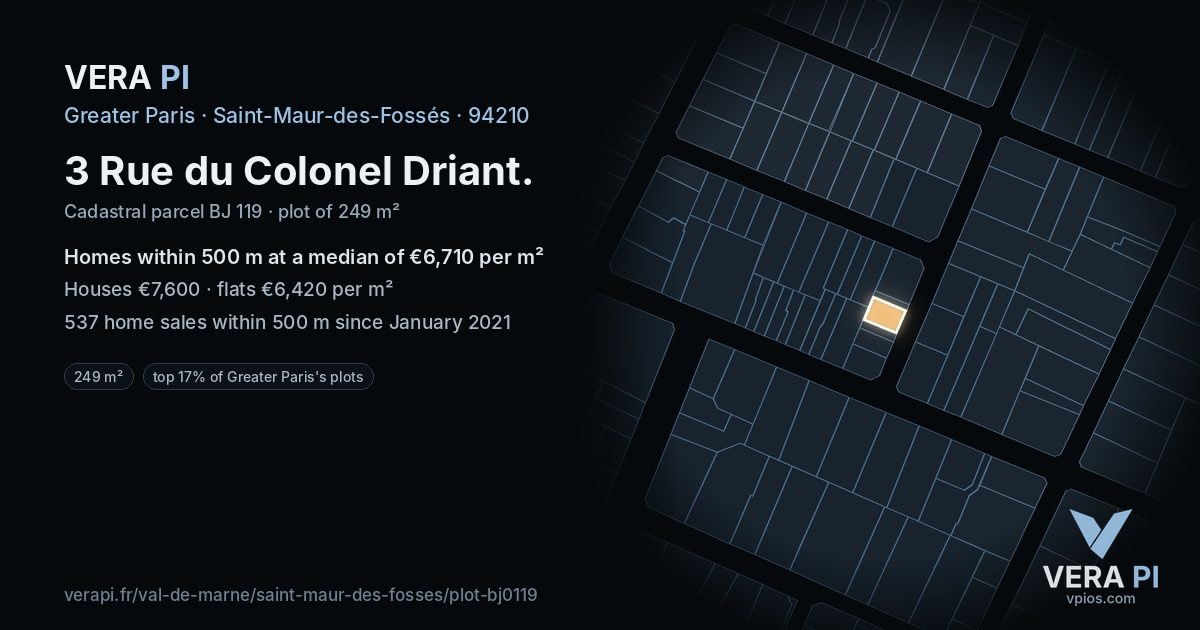 VERA PI

Greater Paris · Saint-Maur-des-Fossés · 94210

3 Rue du Colonel Driant.

Cadastral parcel BJ 119 · plot of 249 m²

Homes within 500 m at a median of €6,710 per m²

Houses €7,600 · flats €6,420 per m²

537 home sales within 500 m since January 2021

249 m²

top 17% of Greater Paris's plots

verapi.fr/val-de-marne/saint-maur-des-fosses/plot-bj0119

VERA PI
vpios.com